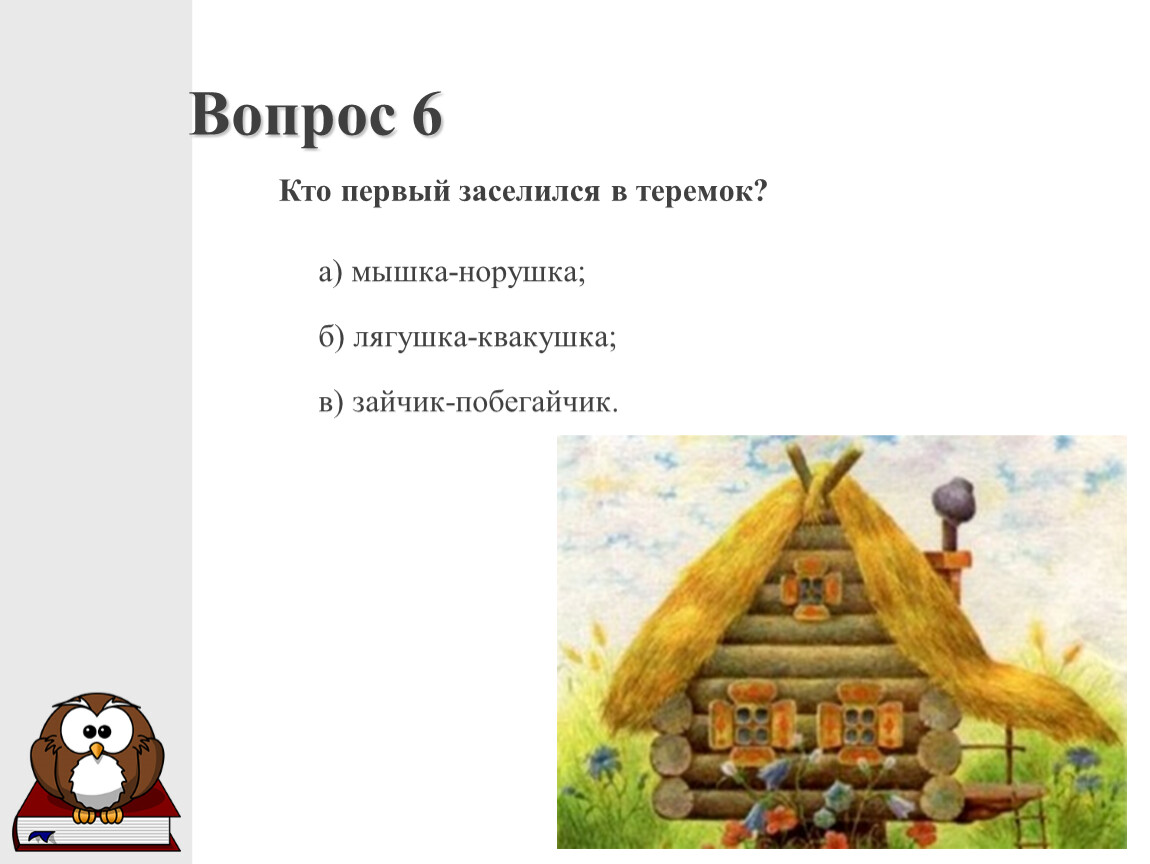 Вопрос 6

Кто первый заселился в теремок?

а) мышка-норушка;

б) лягушка-квакушка;

в) зайчик-побегайчик.